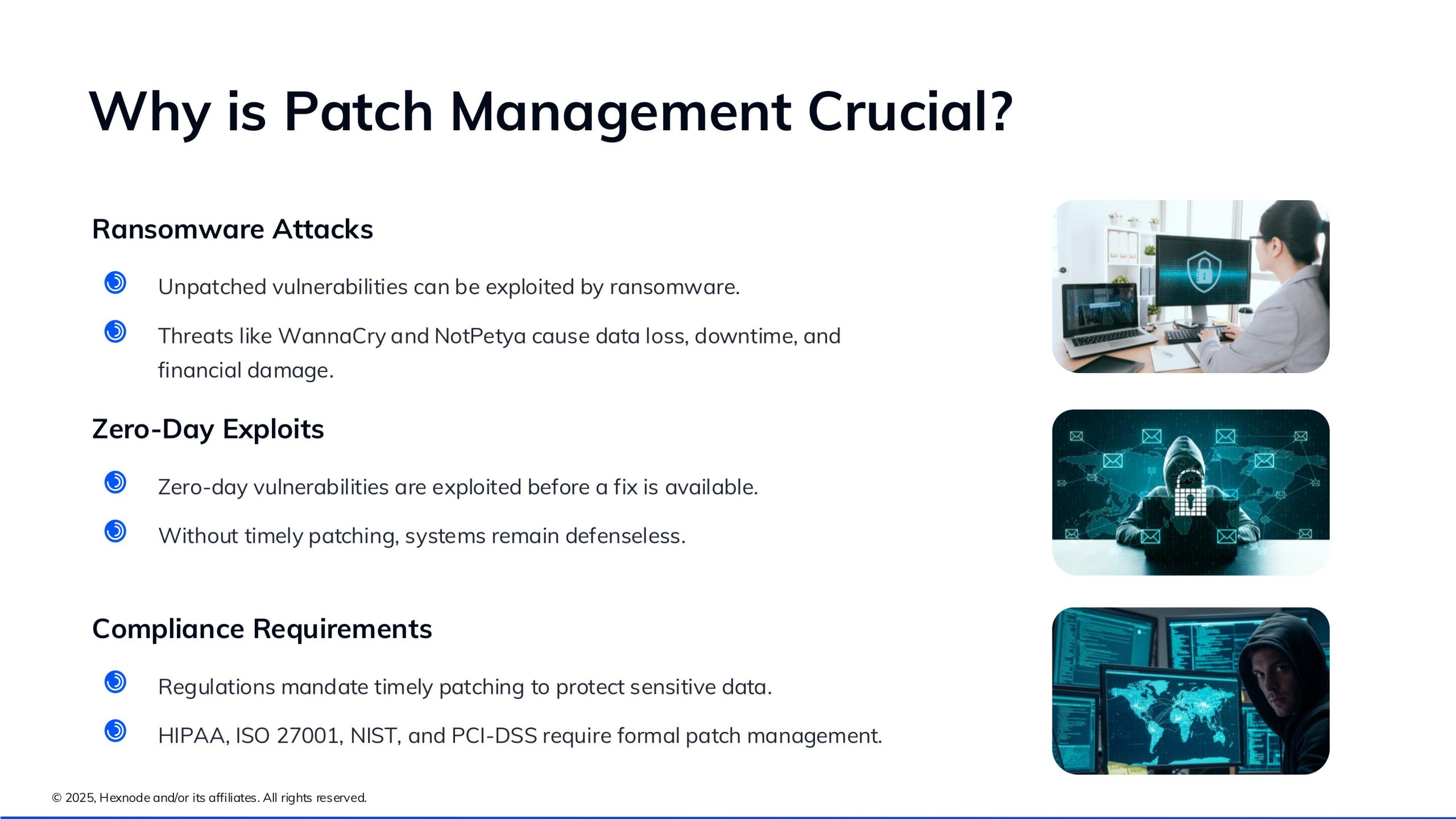 Why is Patch Management Crucial?

Ransomware Attacks

Unpatched vulnerabilities can be exploited by ransomware.

Threats like WannaCry and NotPetya cause data loss, downtime, and financial damage.

Zero-Day Exploits

Zero-day vulnerabilities are exploited before a fix is available.

Without timely patching, systems remain defenseless.

Compliance Requirements

Regulations mandate timely patching to protect sensitive data.

HIPAA, ISO 27001, NIST, and PCI-DSS require formal patch management.

© 2025, Hexnode and/or its affiliates. All rights reserved.